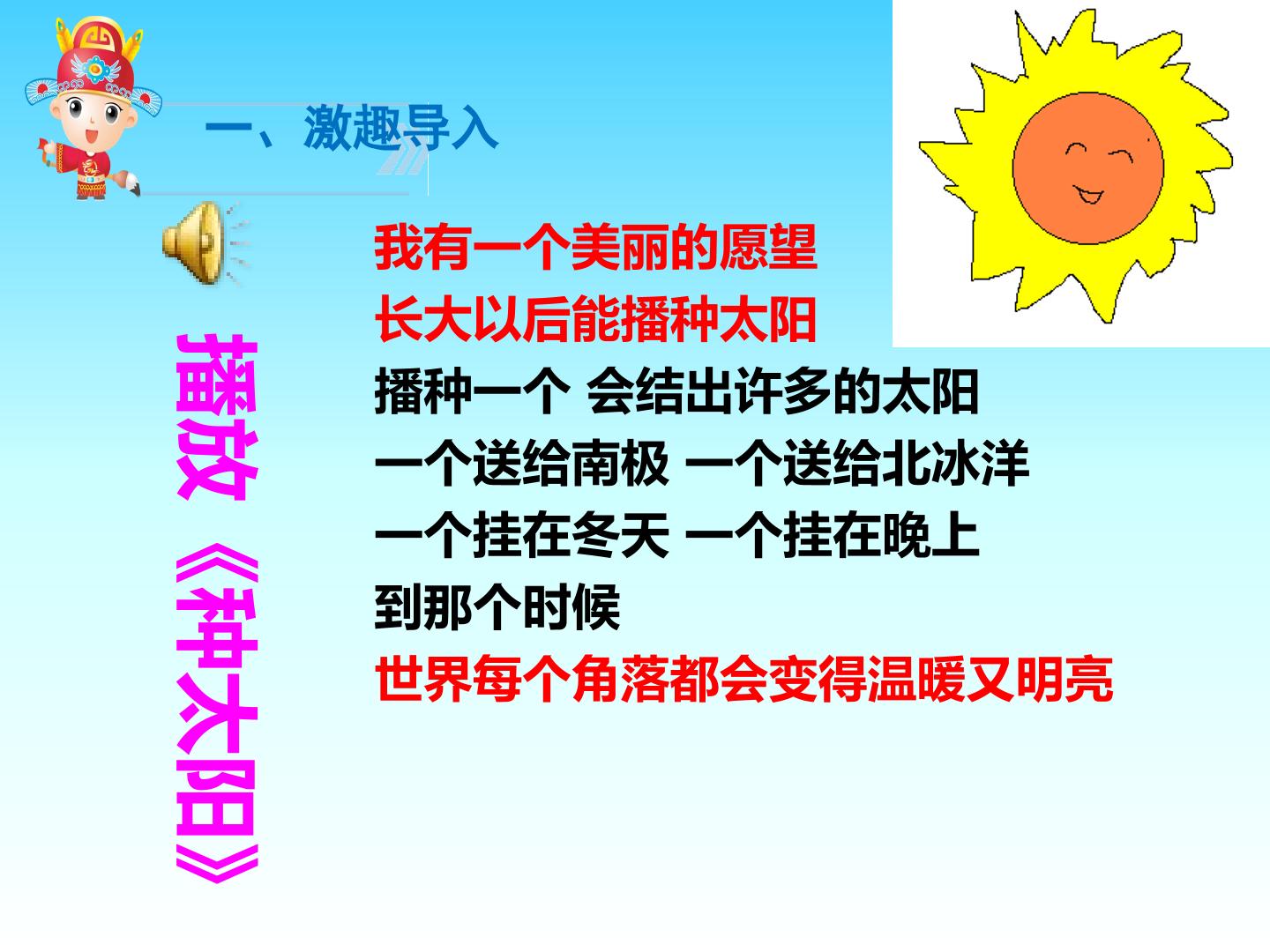 一、激趣导入

播放《种太阳》

我有一个美丽的愿望
长大以后能播种太阳
播种一个 会结出许多的太阳
一个送给南极 一个送给北冰洋
一个挂在冬天 一个挂在晚上
到那个时候
世界每个角落都会变得温暖又明亮